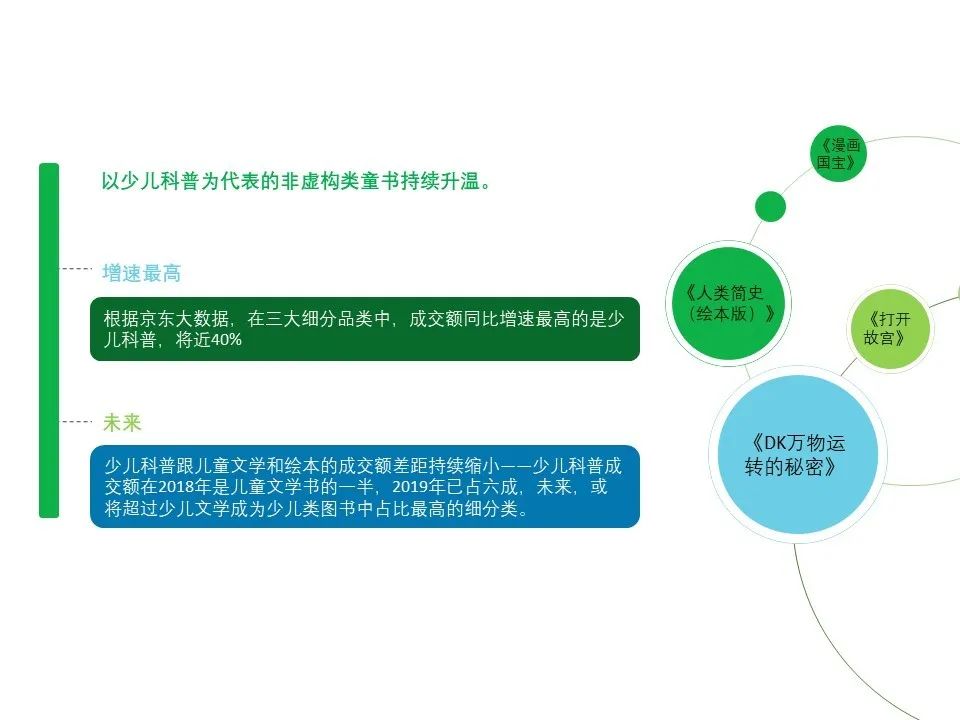 以少儿科普为代表的非虚构类童书持续升温。

增速最高

根据京东大数据，在三大细分品类中，成交额同比增速最高的是少儿科普，将近40%

未来

少儿科普跟儿童文学和绘本的成交额差距持续缩小——少儿科普成交额在2018年是儿童文学书的一半，2019年已占六成，未来，或将超过少儿文学成为少儿类图书中占比最高的细分类。

《漫画国宝》

《人类简史（绘本版）》

《打开故宫》

《DK万物运转的秘密》